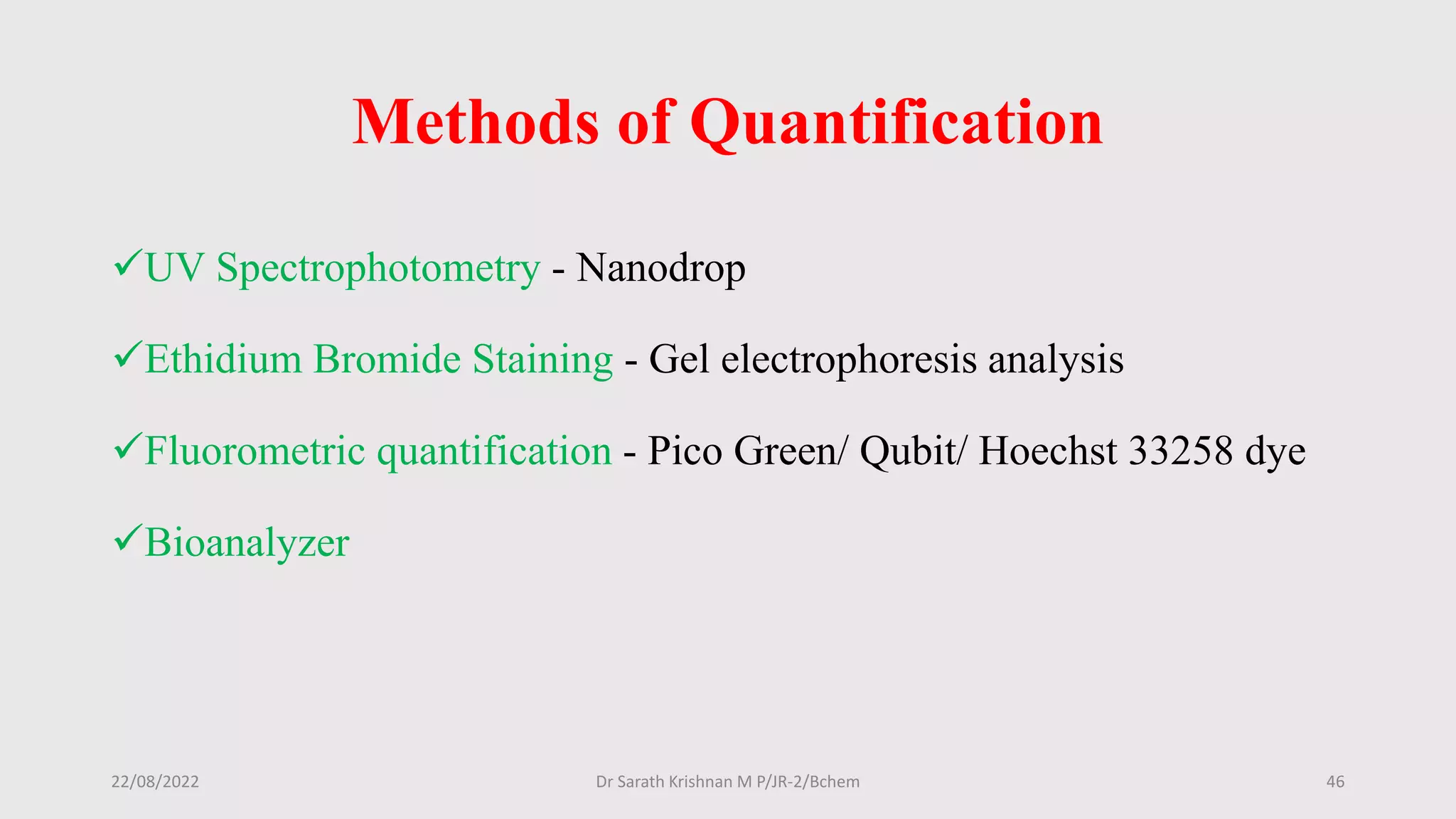 Methods of Quantification

✓UV Spectrophotometry - Nanodrop

✓Ethidium Bromide Staining - Gel electrophoresis analysis

✓Fluorometric quantification - Pico Green/ Qubit/ Hoechst 33258 dye

✓Bioanalyzer

22/08/2022

Dr Sarath Krishnan M P/JR-2/Bchem

46